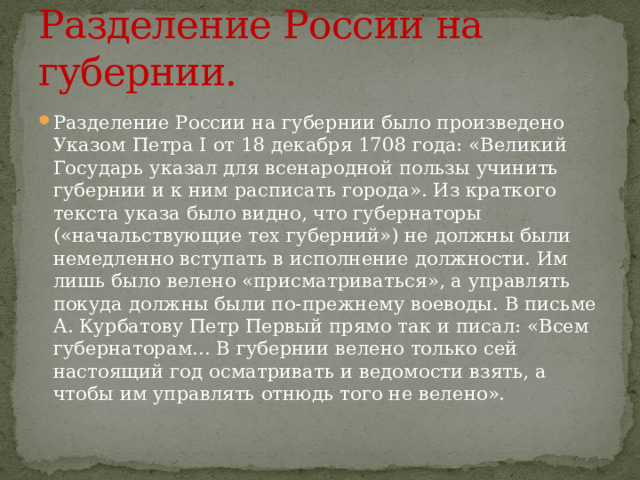 Разделение России на губернии.

Разделение России на губернии было произведено Указом Петра I от 18 декабря 1708 года: «Великий Государь указал для всенародной пользы учинить губернии и к ним расписать города». Из краткого текста указа было видно, что губернаторы («начальствующие тех губерний») не должны были немедленно вступать в исполнение должности. Им лишь было велено «присматриваться», а управлять покуда должны были по-прежнему воеводы. В письме А. Курбатову Петр Первый прямо так и писал: «Всем губернаторам... В губернии велено только сей настоящий год осматривать и ведомости взять, а чтобы им управлять отнюдь того не велено».